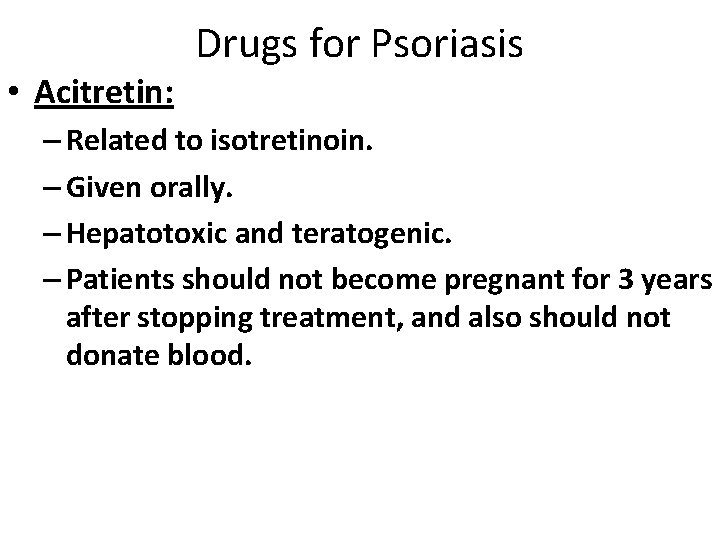 Drugs for Psoriasis

• Acitretin:
– Related to isotretinoin.
– Given orally.
– Hepatotoxic and teratogenic.
– Patients should not become pregnant for 3 years after stopping treatment, and also should not donate blood.